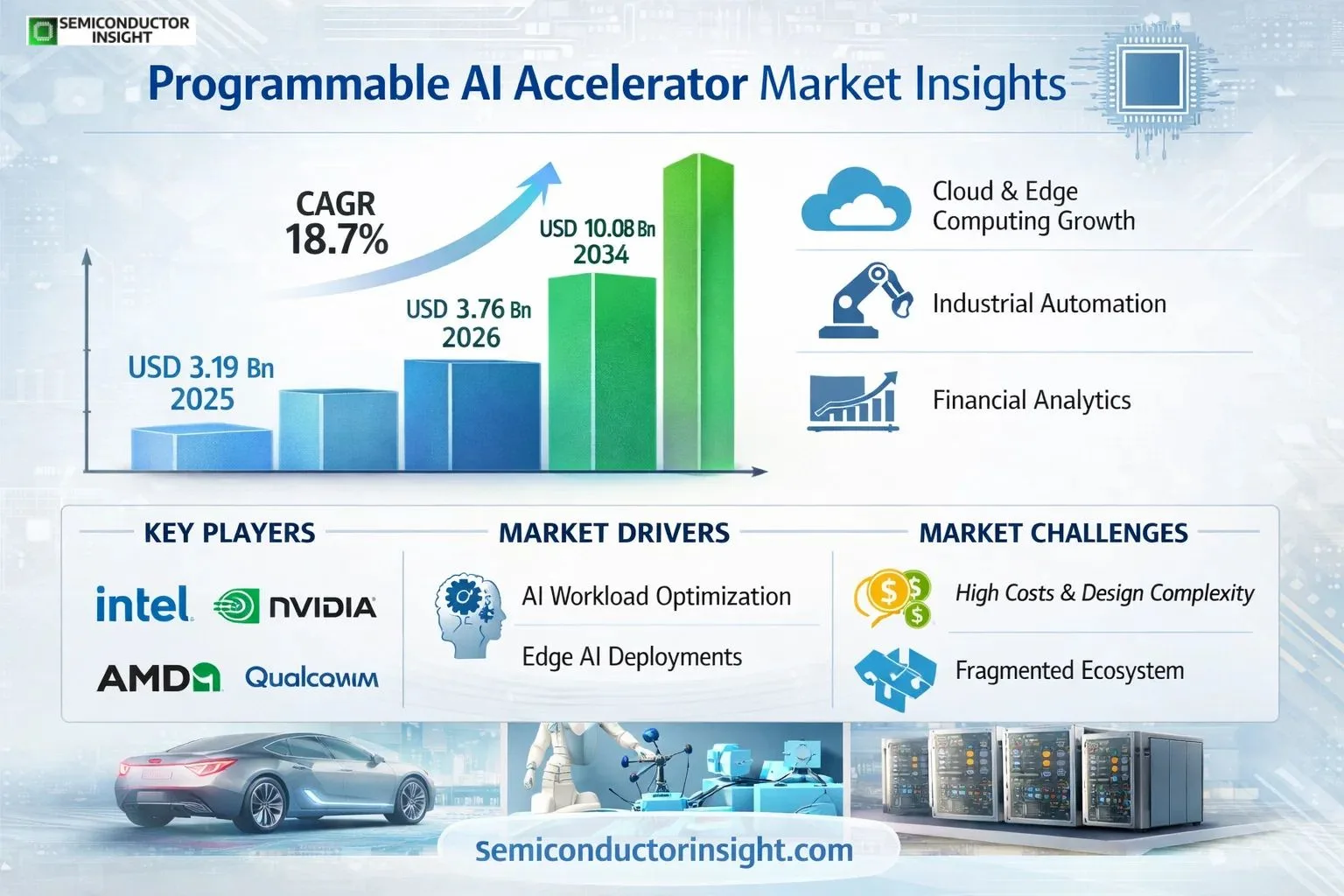 SEMICONDUCTOR INSIGHT

Programmable AI Accelerator Market Insights

CAGR 18.7%

USD 3.19 Bn 2025

USD 3.76 Bn 2026

USD 10.08 Bn 2034

Cloud & Edge Computing Growth

Industrial Automation

Financial Analytics

KEY PLAYERS

intel NVIDIA

AMD Qualcomm

MARKET DRIVERS

AI Workload Optimization

Edge AI Deployments

MARKET CHALLENGES

High Costs & Design Complexity

Fragmented Ecosystem

semiconductorinsight.com